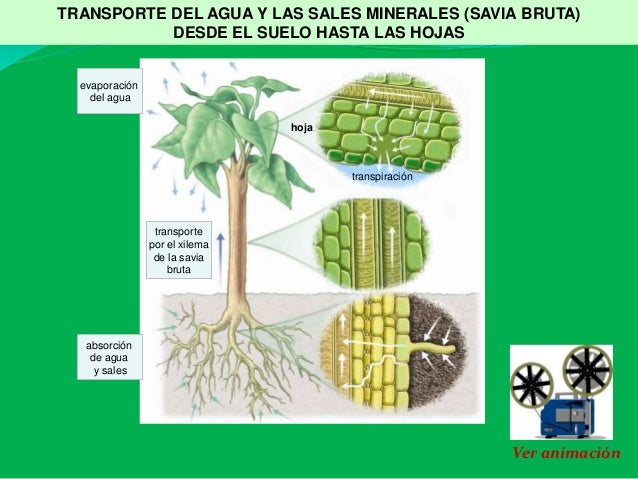 TRANSPORTE DEL AGUA Y LAS SALES MINERALES (SAVIA BRUTA) DESDE EL SUELO HASTA LAS HOJAS

evaporación del agua

hoja

transpiración

transporte por el xilema de la savia bruta

absorción de agua y sales

Ver animación